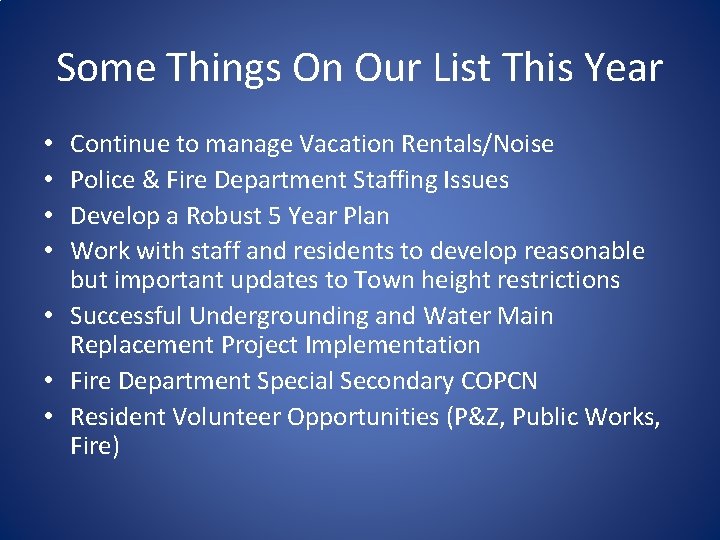 Some Things On Our List This Year

• Continue to manage Vacation Rentals/Noise
• Police & Fire Department Staffing Issues
• Develop a Robust 5 Year Plan
• Work with staff and residents to develop reasonable but important updates to Town height restrictions
• Successful Undergrounding and Water Main Replacement Project Implementation
• Fire Department Special Secondary COPCN
• Resident Volunteer Opportunities (P&Z, Public Works, Fire)